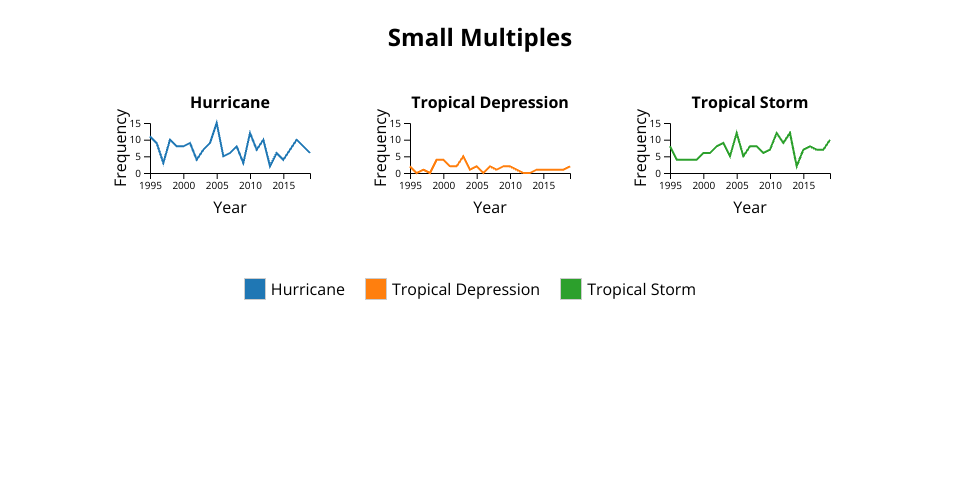 Small Multiples

Hurricane
Frequency
15
10
5
0
1995 2000 2005 2010 2015
Year

Tropical Depression
Frequency
15
10
5
0
1995 2000 2005 2010 2015
Year

Tropical Storm
Frequency
15
10
5
0
1995 2000 2005 2010 2015
Year

Hurricane Tropical Depression Tropical Storm